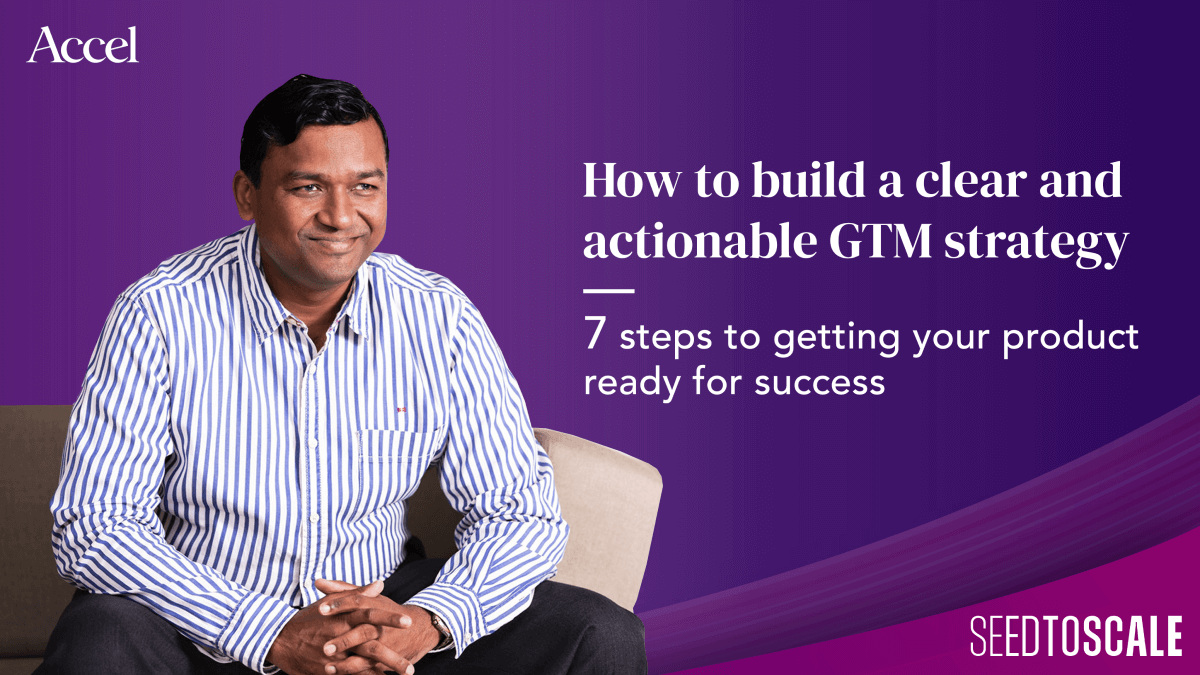 Accel

How to build a clear and actionable GTM strategy

7 steps to getting your product ready for success

SEEDTOSCALE